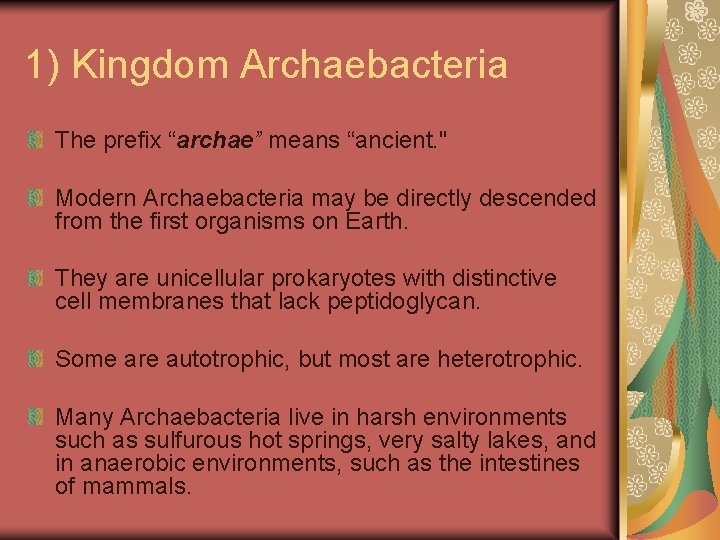 1) Kingdom Archaebacteria

The prefix “archae” means “ancient."

Modern Archaebacteria may be directly descended from the first organisms on Earth.

They are unicellular prokaryotes with distinctive cell membranes that lack peptidoglycan.

Some are autotrophic, but most are heterotrophic.

Many Archaebacteria live in harsh environments such as sulfurous hot springs, very salty lakes, and in anaerobic environments, such as the intestines of mammals.